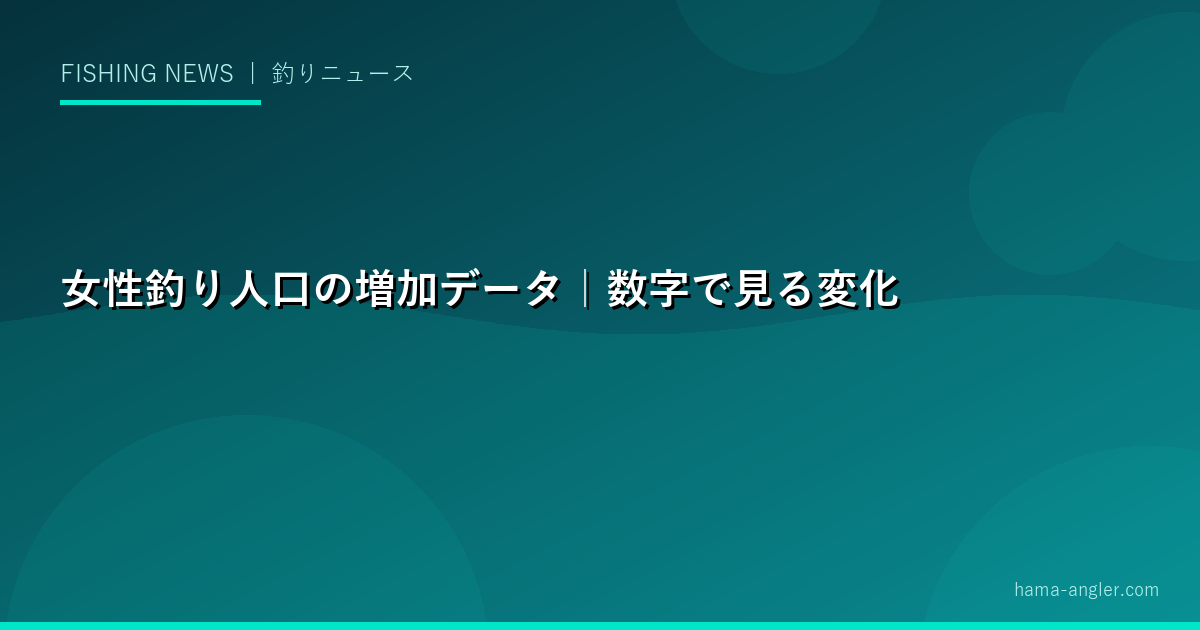 FISHING NEWS ｜ 釣りニュース

女性釣り人口の増加データ｜数字で見る変化

hama-angler.com